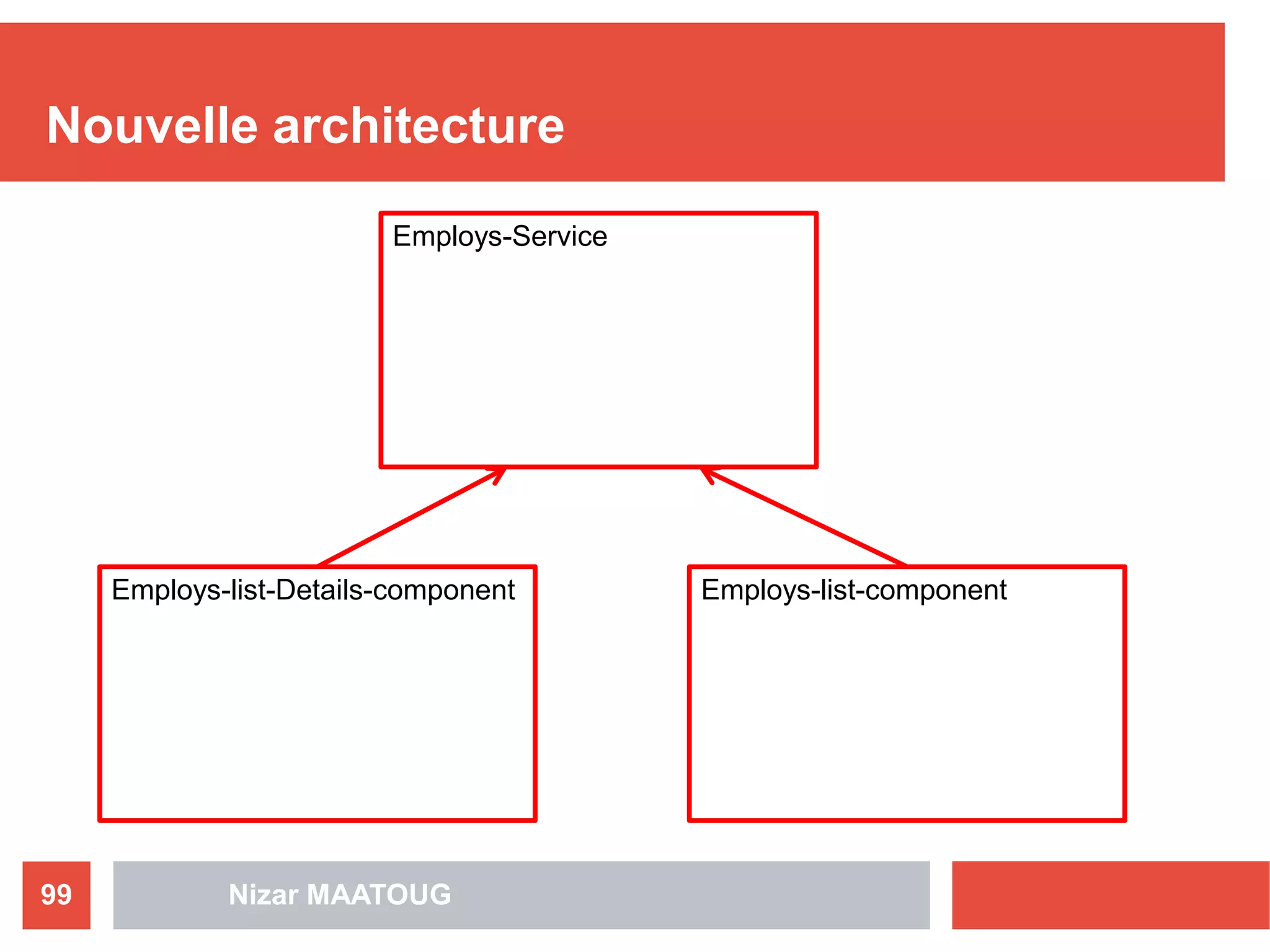 Nouvelle architecture

Employs-Service

Employs-list-Details-component

Employs-list-component

99

Nizar MAATOUG